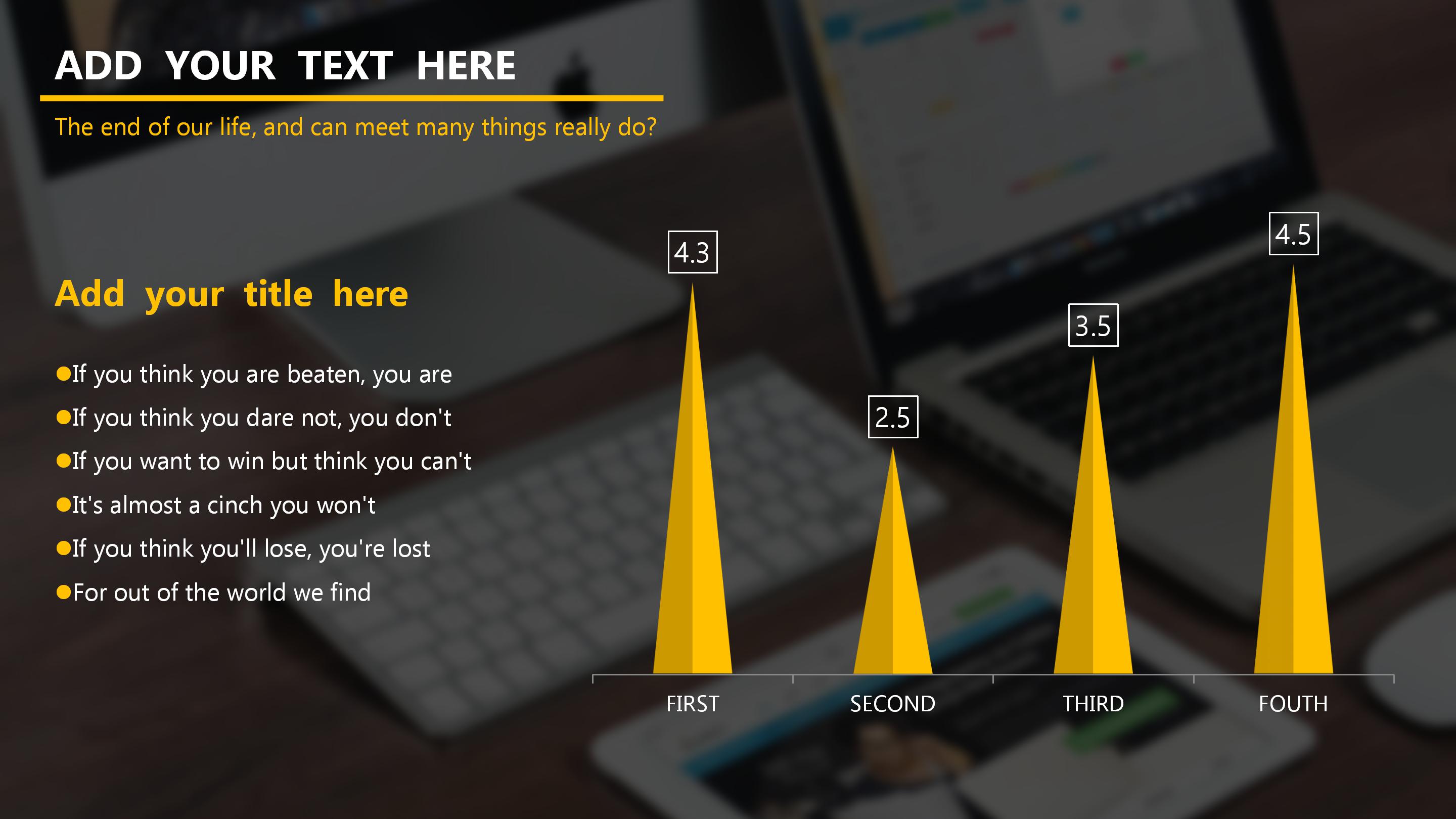 ADD YOUR TEXT HERE

The end of our life, and can meet many things really do?

Add your title here

●If you think you are beaten, you are
●If you think you dare not, you don't
●If you want to win but think you can't
●It's almost a cinch you won't
●If you think you'll lose, you're lost
●For out of the world we find

4.3
2.5
3.5
4.5

FIRST
SECOND
THIRD
FOUTH